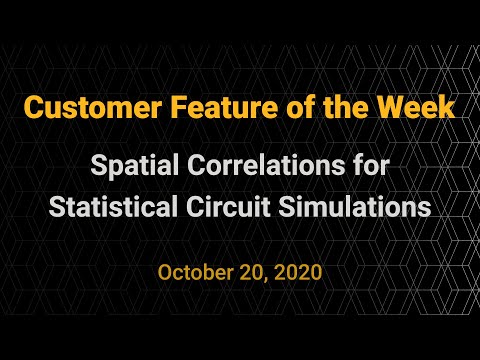 Customer Feature of the Week

Spatial Correlations for Statistical Circuit Simulations

October 20, 2020